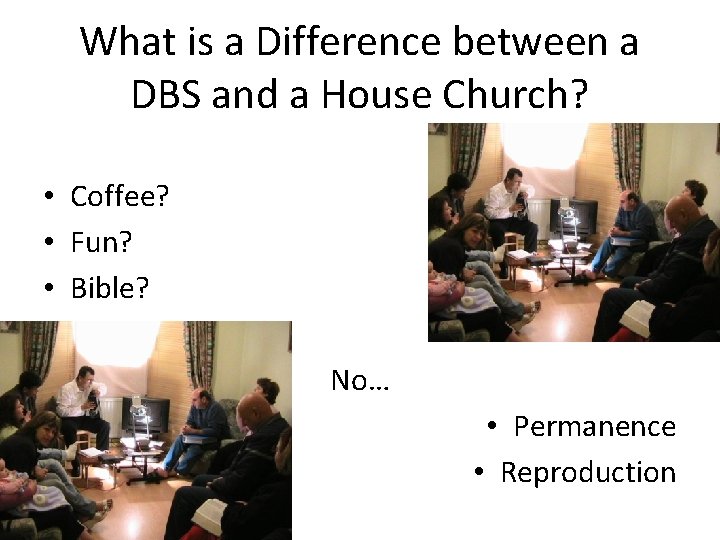 What is a Difference between a DBS and a House Church?

• Coffee?
• Fun?
• Bible?

No…

• Permanence
• Reproduction